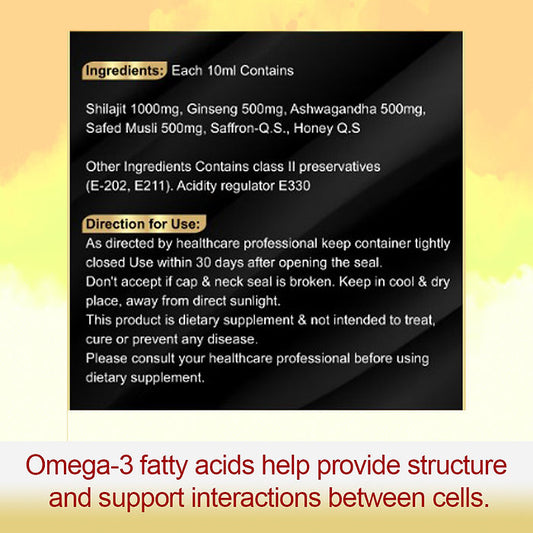 Ingredients: Each 10ml Contains

Shilajit 1000mg, Ginseng 500mg, Ashwagandha 500mg, Safed Musli 500mg, Saffron-Q.S., Honey Q.S

Other Ingredients Contains class II preservatives (E-202, E211). Acidity regulator E330

Direction for Use:
As directed by healthcare professional keep container tightly closed Use within 30 days after opening the seal.
Don't accept if cap & neck seal is broken. Keep in cool & dry place, away from direct sunlight.
This product is dietary supplement & not intended to treat, cure or prevent any disease.
Please consult your healthcare professional before using dietary supplement.

Omega-3 fatty acids help provide structure and support interactions between cells.